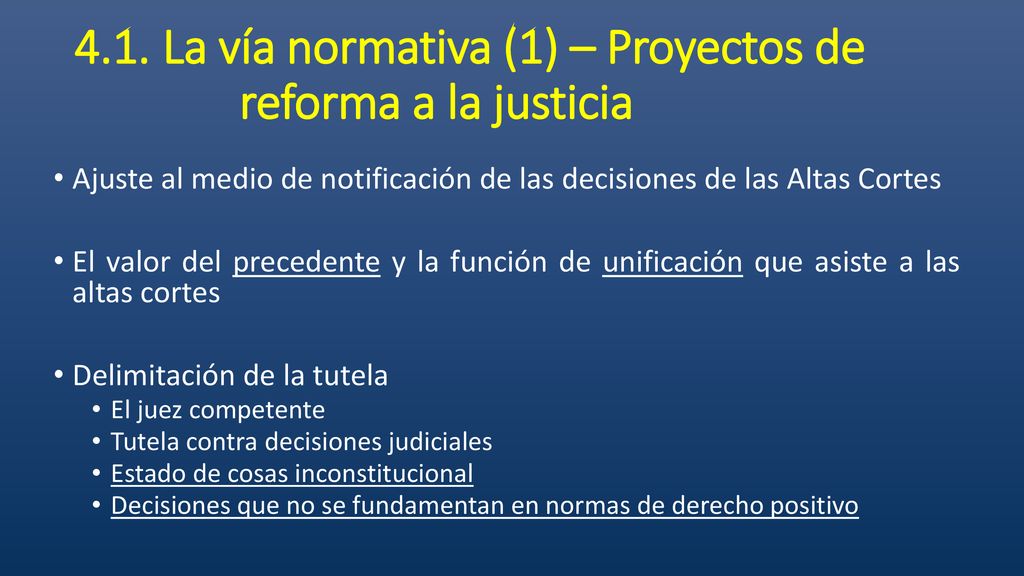 4.1. La vía normativa (1) – Proyectos de reforma a la justicia

• Ajuste al medio de notificación de las decisiones de las Altas Cortes

• El valor del precedente y la función de unificación que asiste a las altas cortes

• Delimitación de la tutela
  • El juez competente
  • Tutela contra decisiones judiciales
  • Estado de cosas inconstitucional
  • Decisiones que no se fundamentan en normas de derecho positivo